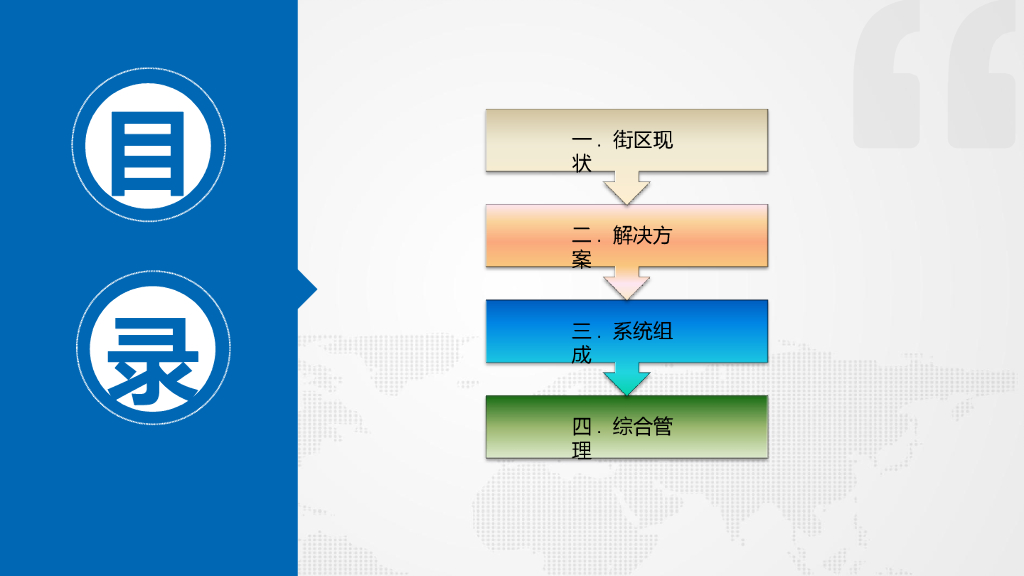 目
录

一．街区现状

二．解决方案

三．系统组成

四．综合管理